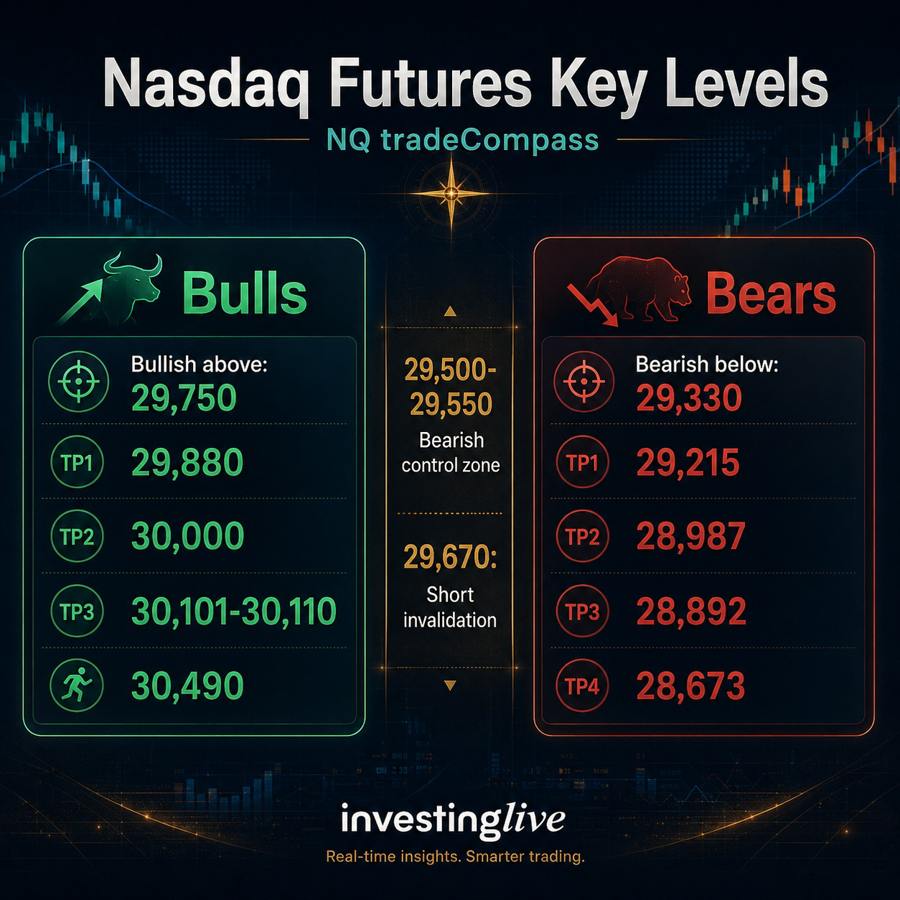 Nasdaq Futures Key Levels

NQ tradeCompass

Bulls

Bullish above:
29,750

TP1 29,880

TP2 30,000

TP3 30,101-30,110

30,490

29,500-29,550
Bearish control zone

29,670:
Short invalidation

Bears

Bearish below:
29,330

TP1 29,215

TP2 28,987

TP3 28,892

TP4 28,673

investinglive

Real-time insights. Smarter trading.